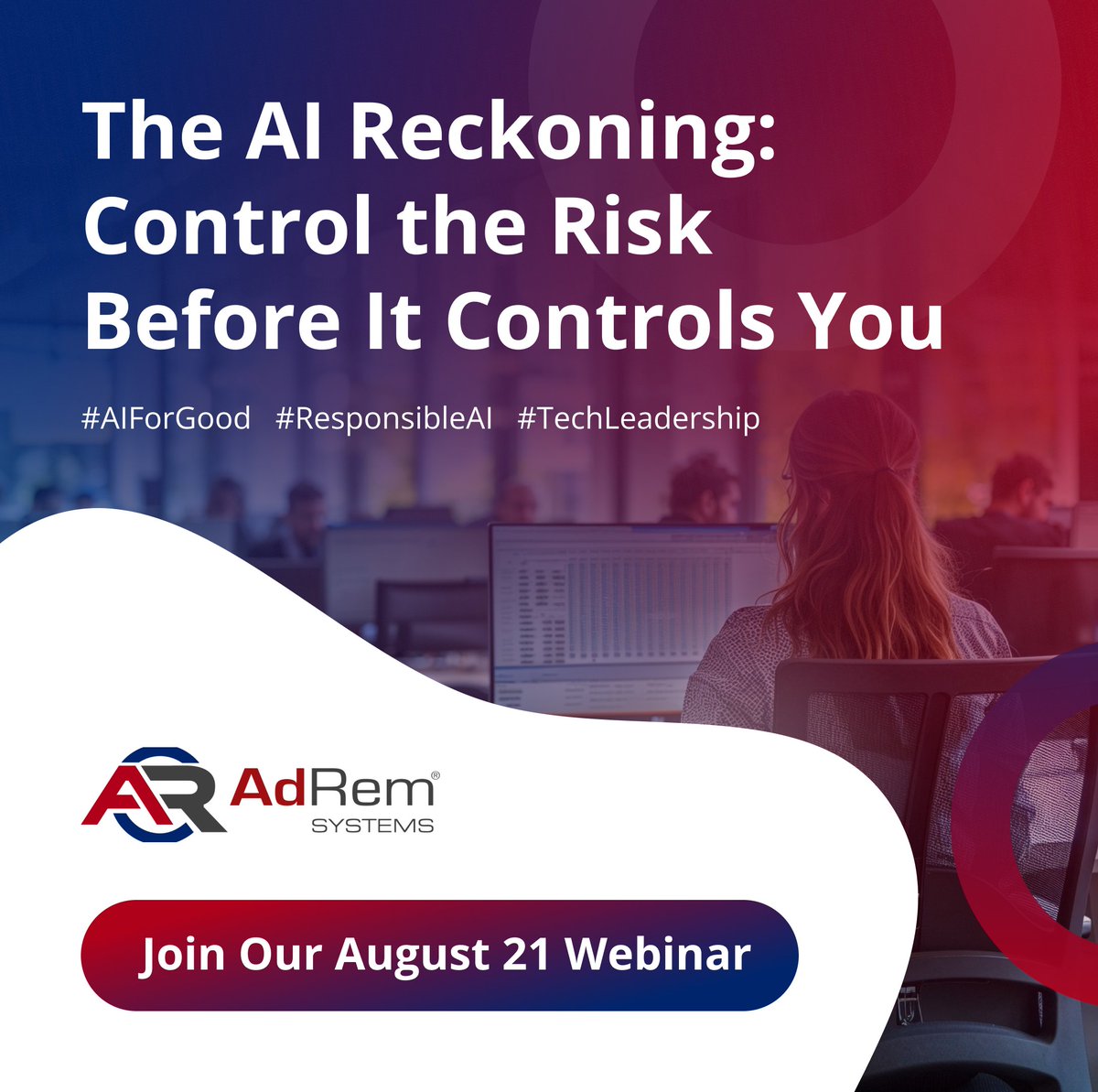 The AI Reckoning: Control the Risk Before It Controls You

#AIForGood #ResponsibleAI #TechLeadership

AR AdRem® SYSTEMS

Join Our August 21 Webinar